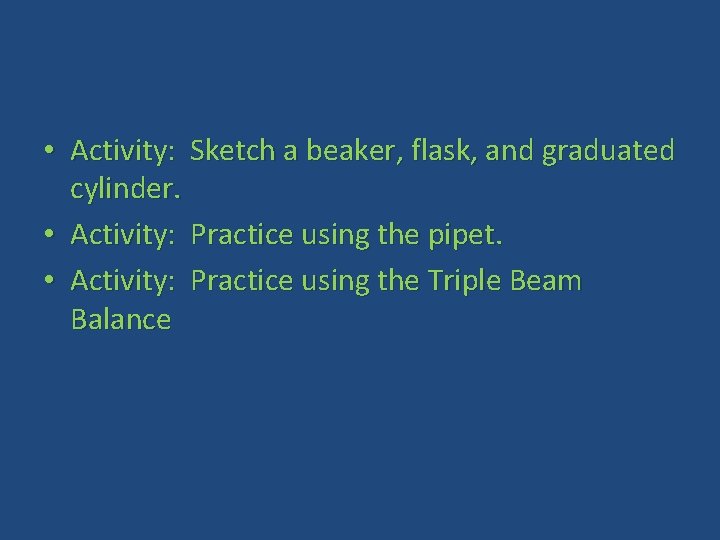 • Activity:  Sketch a beaker, flask, and graduated cylinder.
• Activity:  Practice using the pipet.
• Activity:  Practice using the Triple Beam Balance